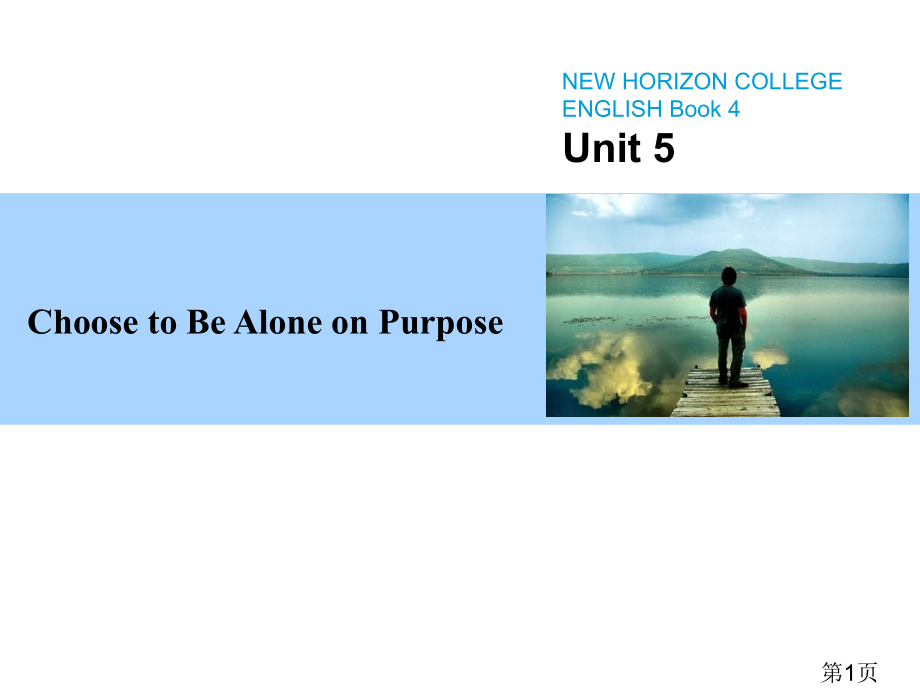 NEW HORIZON COLLEGE ENGLISH Book 4

Unit 5

Choose to Be Alone on Purpose

第1页